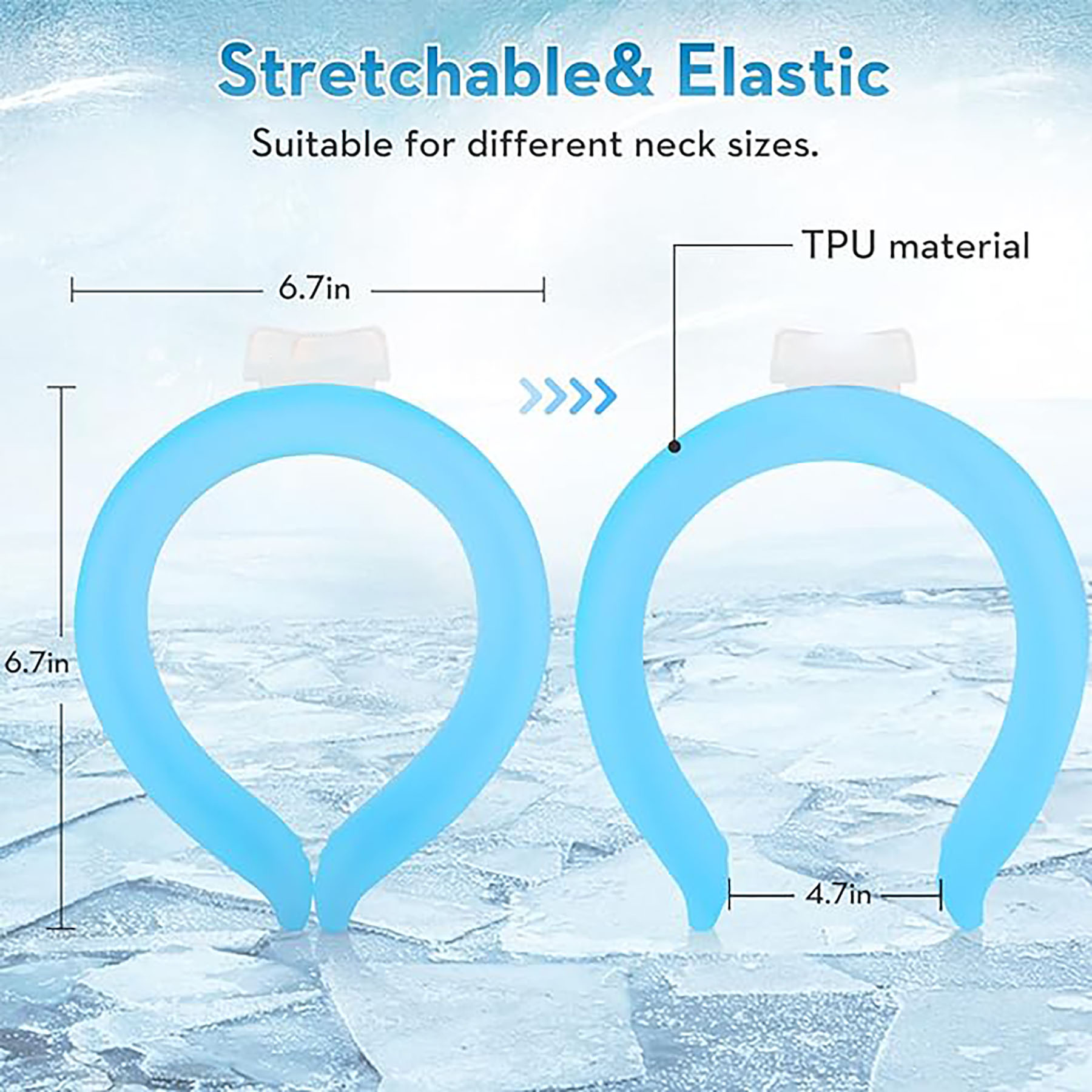 Stretchable& Elastic

Suitable for different neck sizes.

TPU material

6.7in

6.7in

4.7in